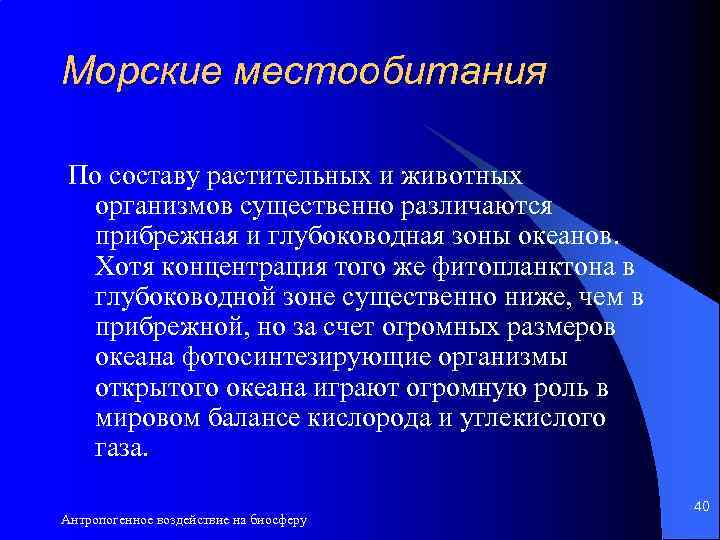 Морские местообитания

По составу растительных и животных организмов существенно различаются прибрежная и глубоководная зоны океанов. Хотя концентрация того же фитопланктона в глубоководной зоне существенно ниже, чем в прибрежной, но за счет огромных размеров океана фотосинтезирующие организмы открытого океана играют огромную роль в мировом балансе кислорода и углекислого газа.

Антропогенное воздействие на биосферу

40